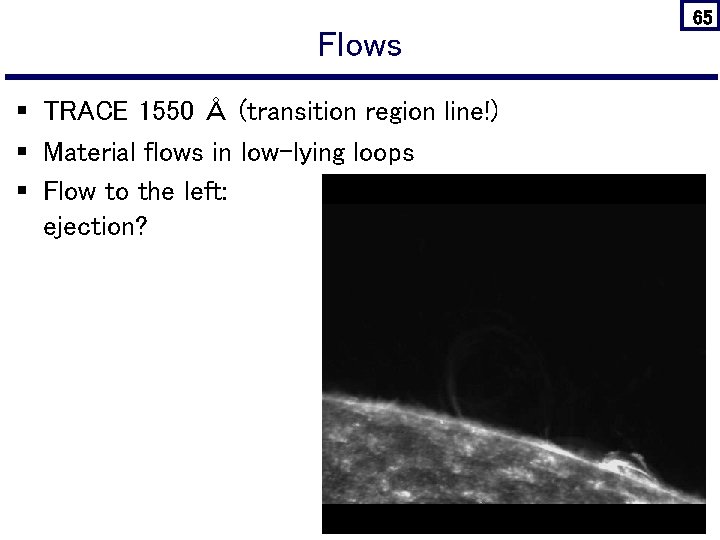 65

Flows

▪ TRACE 1550 Å (transition region line!)
▪ Material flows in low-lying loops
▪ Flow to the left: ejection?